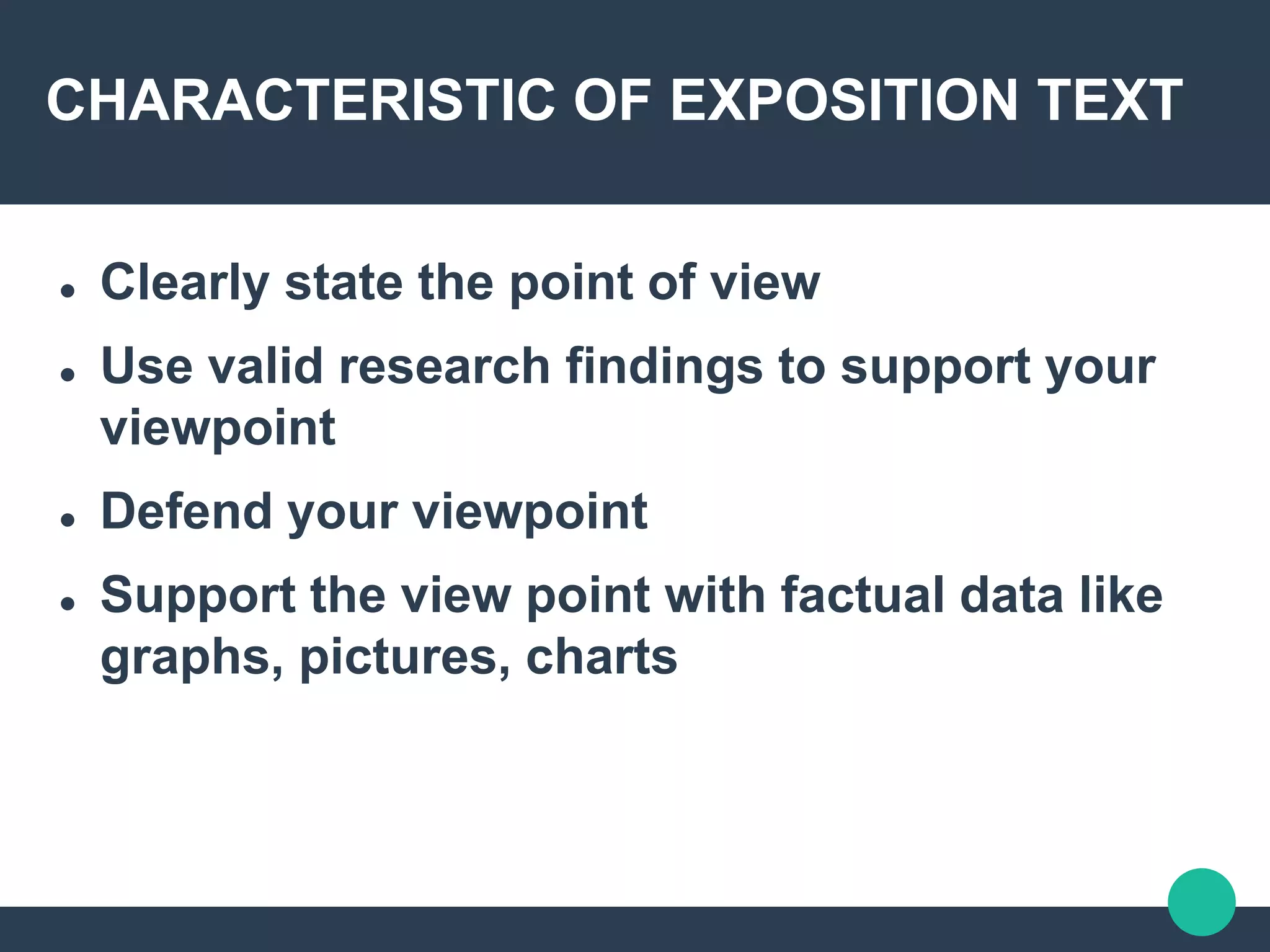 CHARACTERISTIC OF EXPOSITION TEXT

• Clearly state the point of view
• Use valid research findings to support your viewpoint
• Defend your viewpoint
• Support the view point with factual data like graphs, pictures, charts